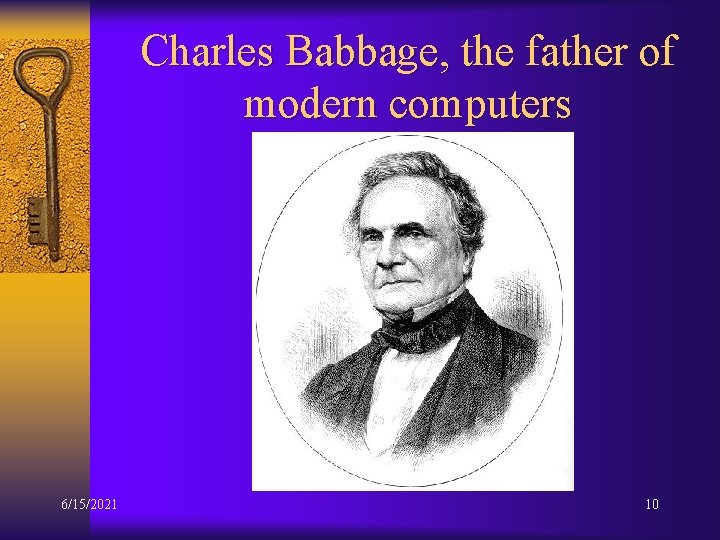 Charles Babbage, the father of modern computers

6/15/2021

10